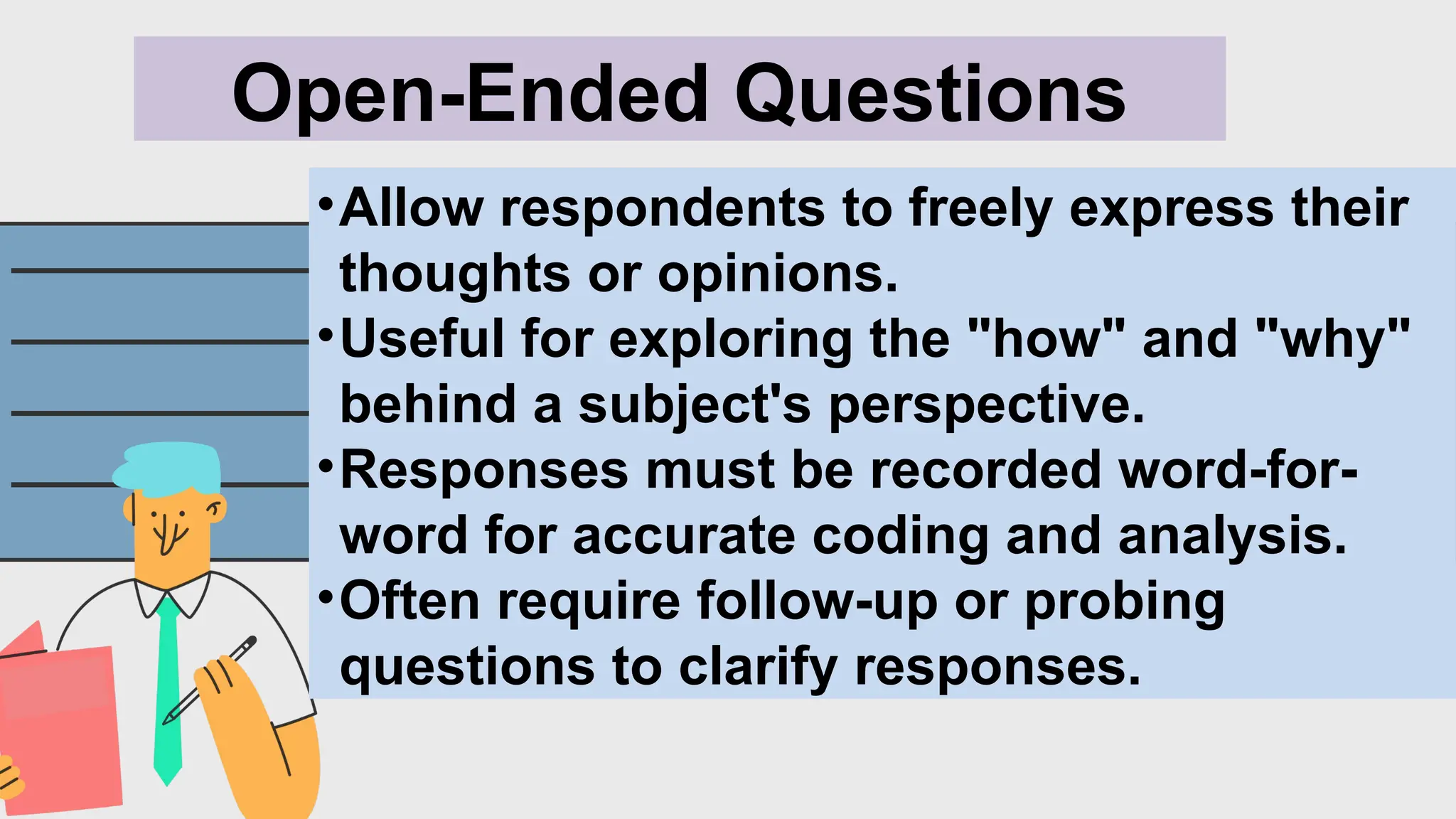 Open-Ended Questions

•Allow respondents to freely express their thoughts or opinions.
•Useful for exploring the "how" and "why" behind a subject's perspective.
•Responses must be recorded word-for-word for accurate coding and analysis.
•Often require follow-up or probing questions to clarify responses.